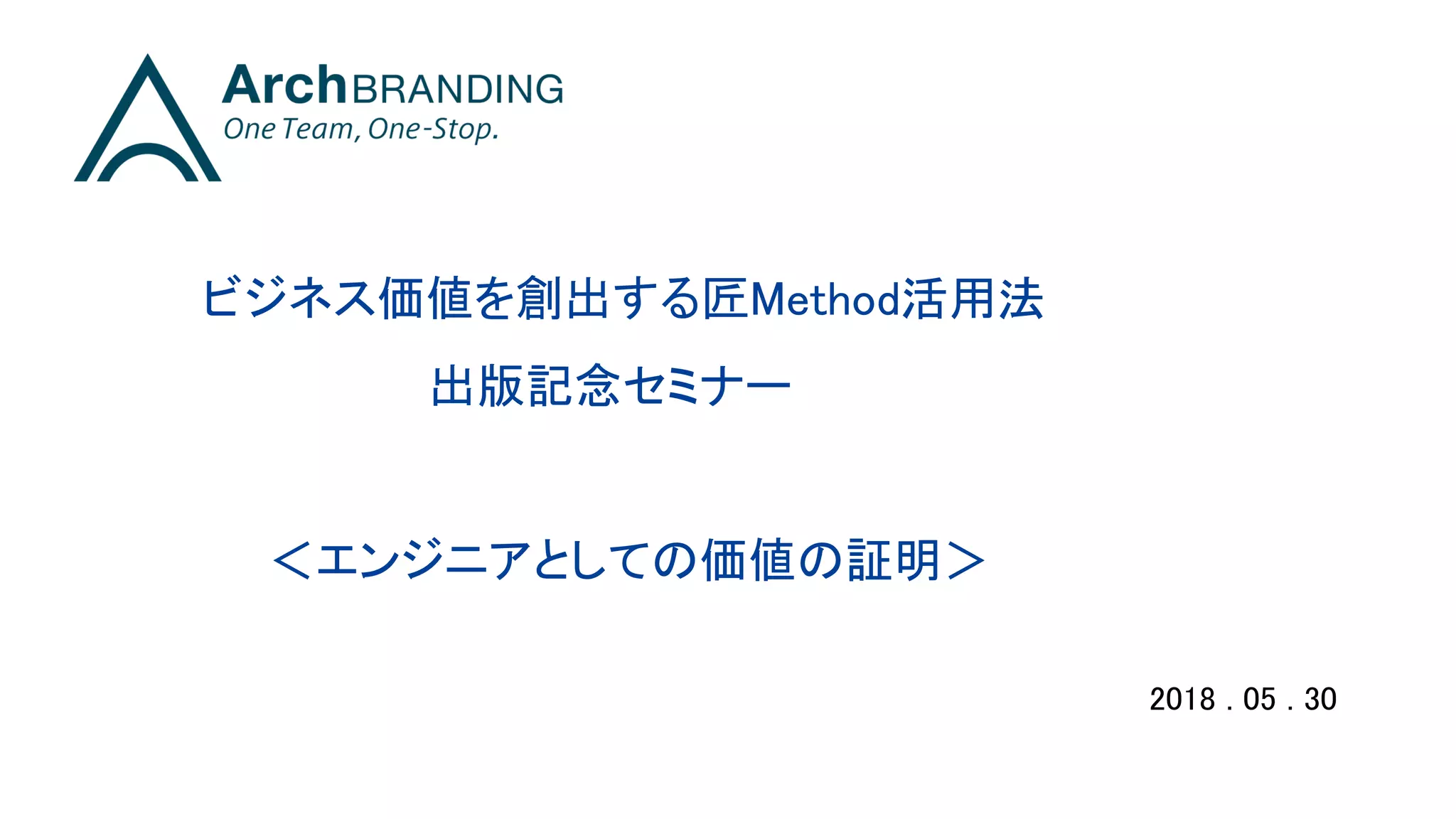 ArchBRANDING
One Team, One-Stop.

ビジネス価値を創出する匠Method活用法

出版記念セミナー

＜エンジニアとしての価値の証明＞

2018 . 05 . 30